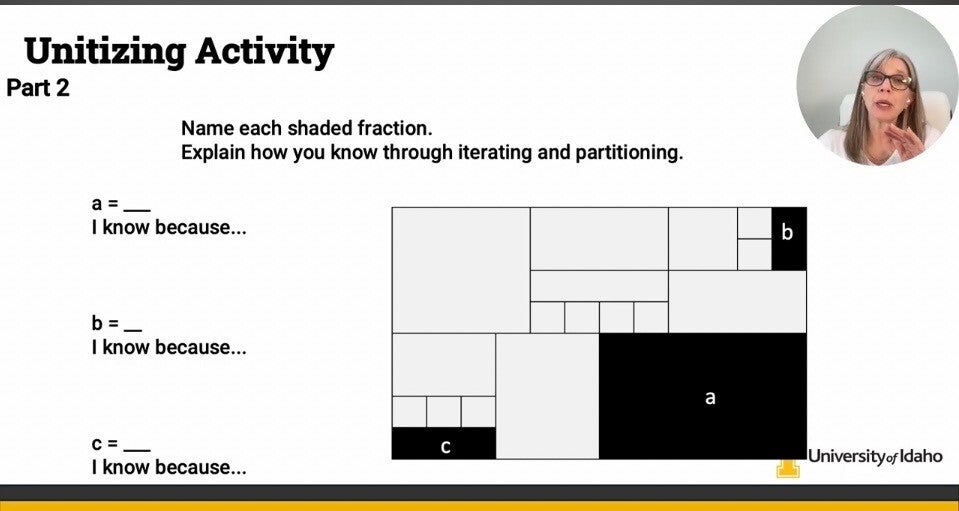 Unitizing Activity
Part 2

Name each shaded fraction.
Explain how you know through iterating and partitioning.

a = ____
I know because...

b = ____
I know because...

c = ____
I know because...

b

a

c

University of Idaho